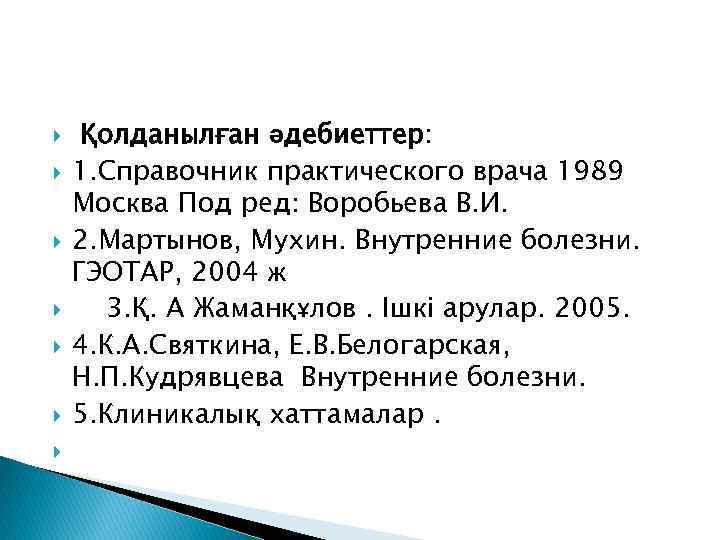 Қолданылған әдебиеттер:

1.Справочник практического врача 1989 Москва Под ред: Воробьева В.И.

2.Мартынов, Мухин. Внутренние болезни. ГЭОТАР, 2004 ж

3.Қ. А Жаманқұлов . Ішкі арулар. 2005.

4.К.А.Святкина, Е.В.Белогарская, Н.П.Кудрявцева Внутренние болезни.

5.Клиникалық хаттамалар .